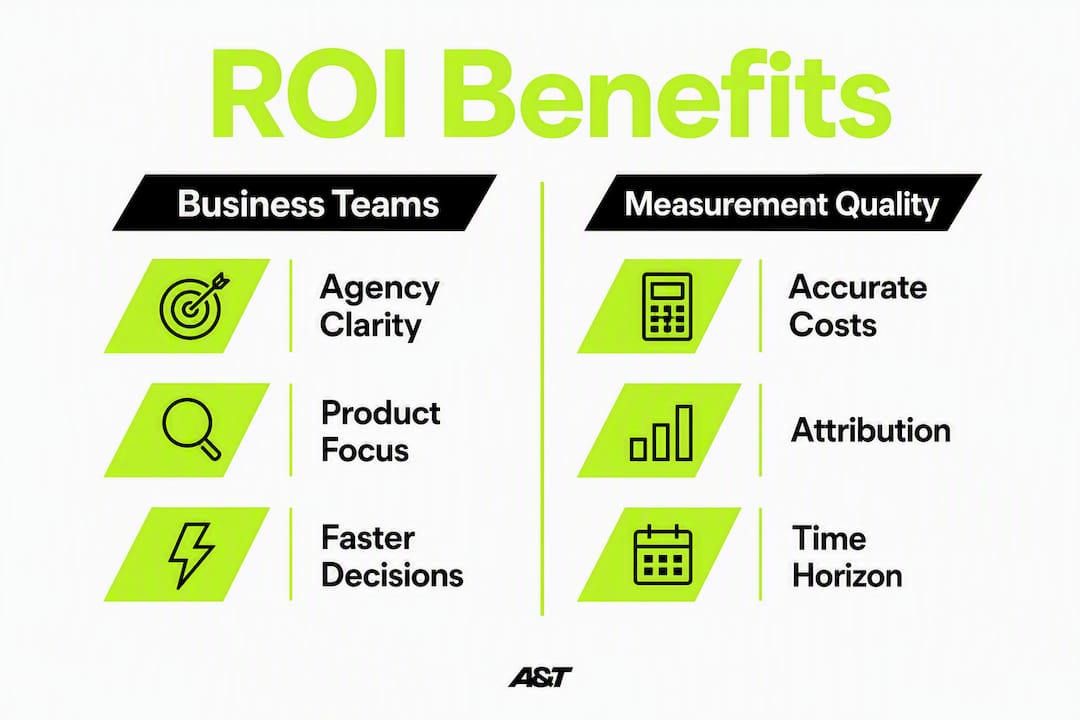 ROI Benefits

Business Teams

Agency Clarity

Product Focus

Faster Decisions

Measurement Quality

Accurate Costs

Attribution

Time Horizon

A&T